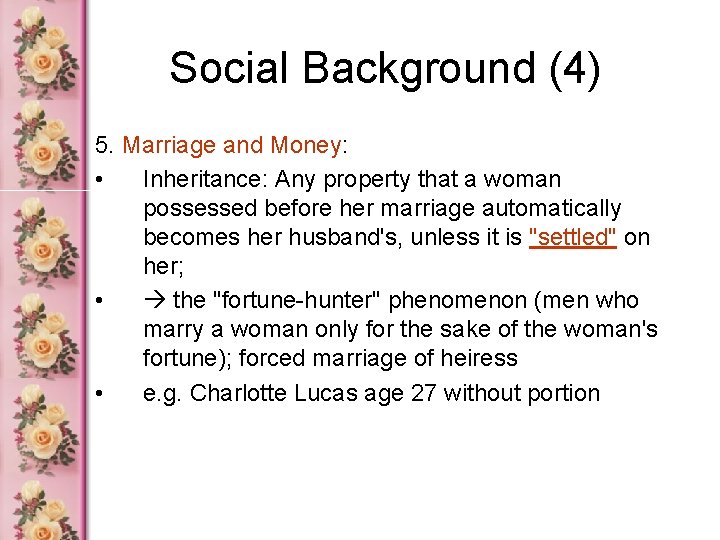 Social Background (4)

5. Marriage and Money:

• Inheritance: Any property that a woman possessed before her marriage automatically becomes her husband's, unless it is "settled" on her;

• → the "fortune-hunter" phenomenon (men who marry a woman only for the sake of the woman's fortune); forced marriage of heiress

• e.g. Charlotte Lucas age 27 without portion